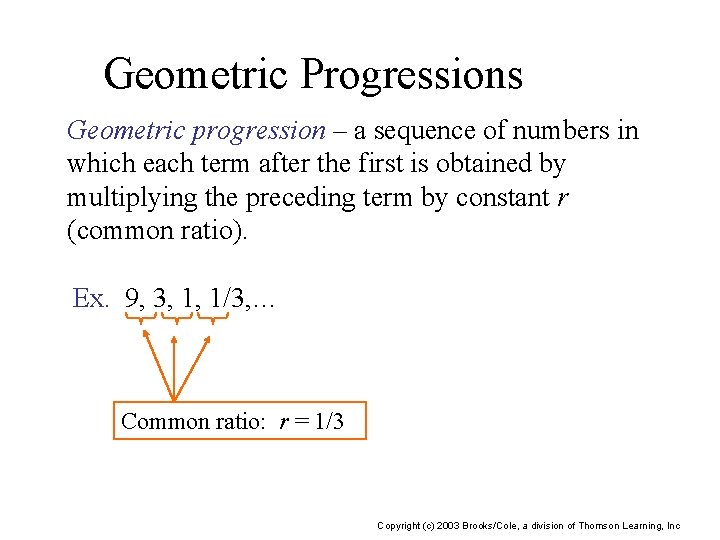 Geometric Progressions

Geometric progression – a sequence of numbers in which each term after the first is obtained by multiplying the preceding term by constant $r$ (common ratio).

Ex. 9, 3, 1, 1/3,…

Common ratio: $r = 1/3$

Copyright (c) 2003 Brooks/Cole, a division of Thomson Learning, Inc